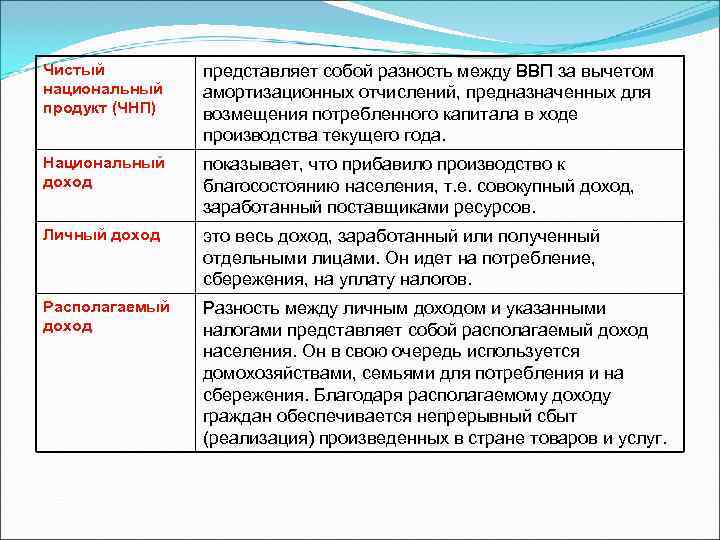 | Чистый национальный продукт (ЧНП) | представляет собой разность между ВВП за вычетом амортизационных отчислений, предназначенных для возмещения потребленного капитала в ходе производства текущего года. |
|---|---|
| Национальный доход | показывает, что прибавило производство к благосостоянию населения, т.е. совокупный доход, заработанный поставщиками ресурсов. |
| Личный доход | это весь доход, заработанный или полученный отдельными лицами. Он идет на потребление, сбережения, на уплату налогов. |
| Располагаемый доход | Разность между личным доходом и указанными налогами представляет собой располагаемый доход населения. Он в свою очередь используется домохозяйствами, семьями для потребления и на сбережения. Благодаря располагаемому доходу граждан обеспечивается непрерывный сбыт (реализация) произведенных в стране товаров и услуг. |